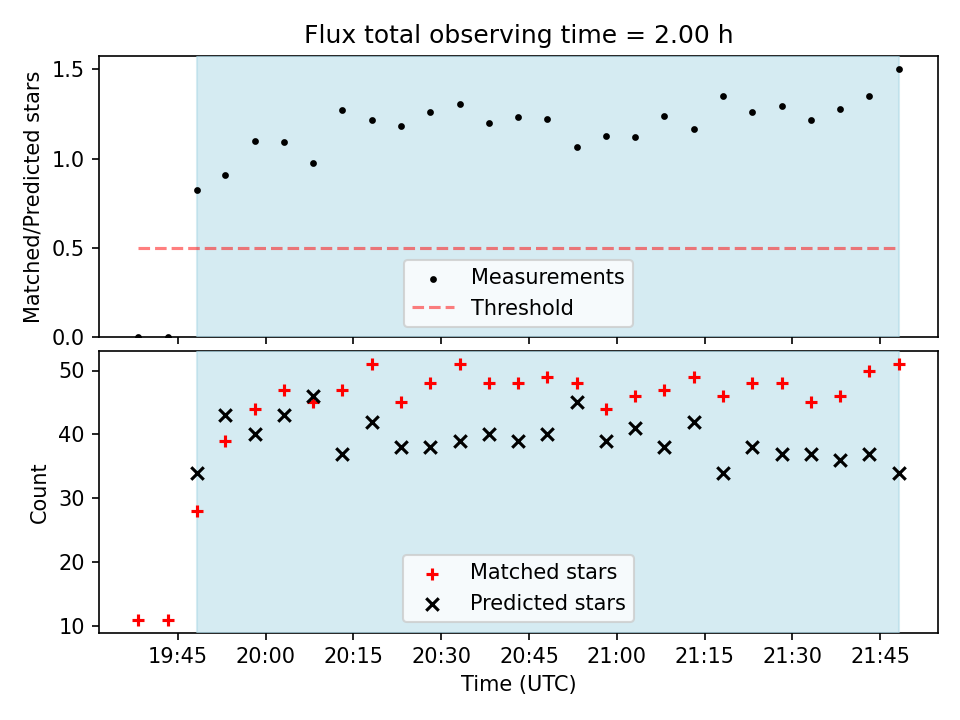 Flux total observing time = 2.00 h

Matched/Predicted stars

1.5
1.0
0.5
0.0

Measurements
Threshold

Count

50
40
30
20
10

Matched stars
Predicted stars

19:45 20:00 20:15 20:30 20:45 21:00 21:15 21:30 21:45

Time (UTC)